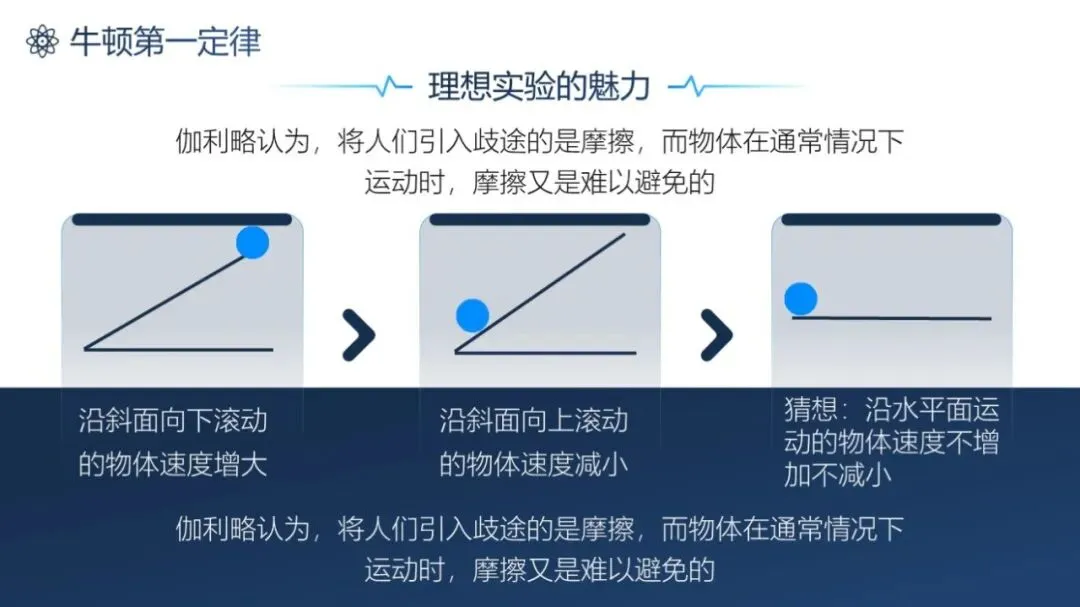 牛顿第一定律

理想实验的魅力

伽利略认为，将人们引入歧途的是摩擦，而物体在通常情况下运动时，摩擦又是难以避免的

沿斜面向下滚动的物体速度增大

沿斜面向上滚动的物体速度减小

猜想：沿水平面运动的物体速度不增加不减小

伽利略认为，将人们引入歧途的是摩擦，而物体在通常情况下运动时，摩擦又是难以避免的